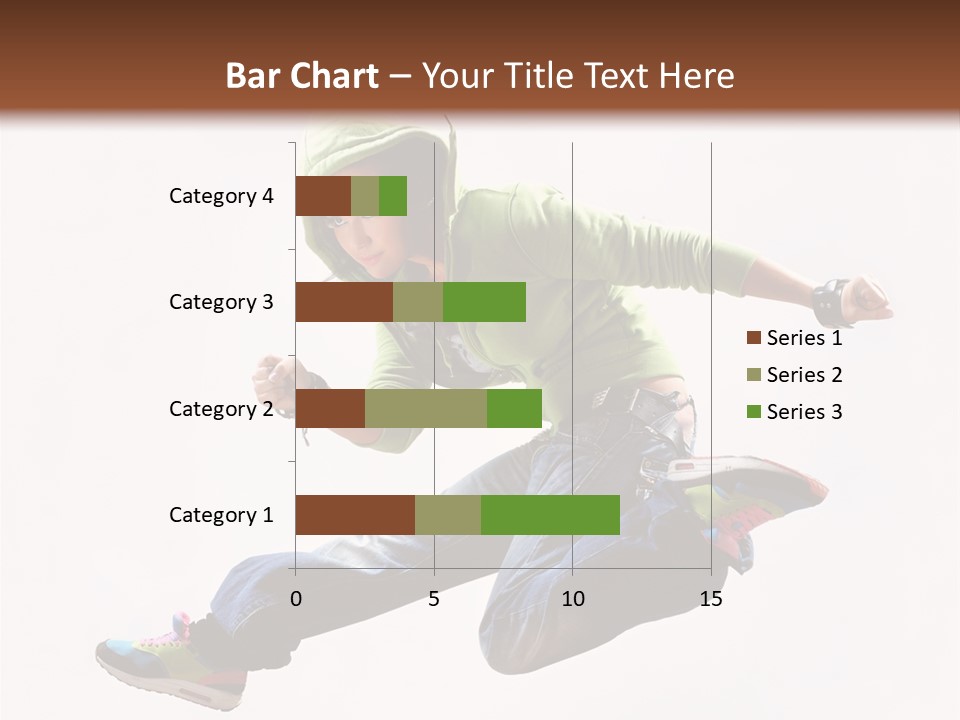 Bar Chart – Your Title Text Here

Category 4
Category 3
Category 2
Category 1

0
5
10
15

Series 1
Series 2
Series 3